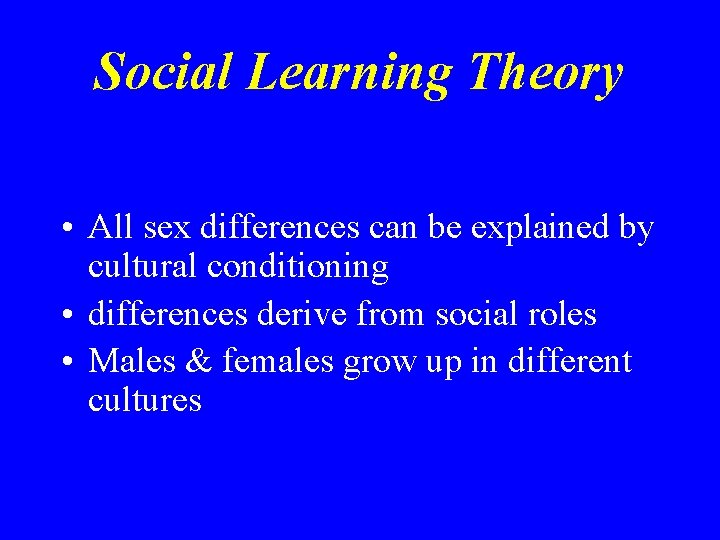 Social Learning Theory

• All sex differences can be explained by cultural conditioning
• differences derive from social roles
• Males & females grow up in different cultures